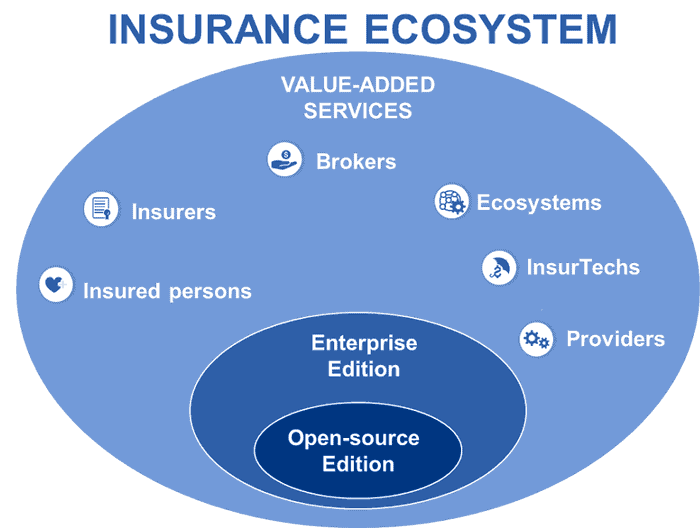 INSURANCE ECOSYSTEM

VALUE-ADDED SERVICES

Brokers

Insurers

Ecosystems

InsurTechs

Insured persons

Providers

Enterprise Edition

Open-source Edition